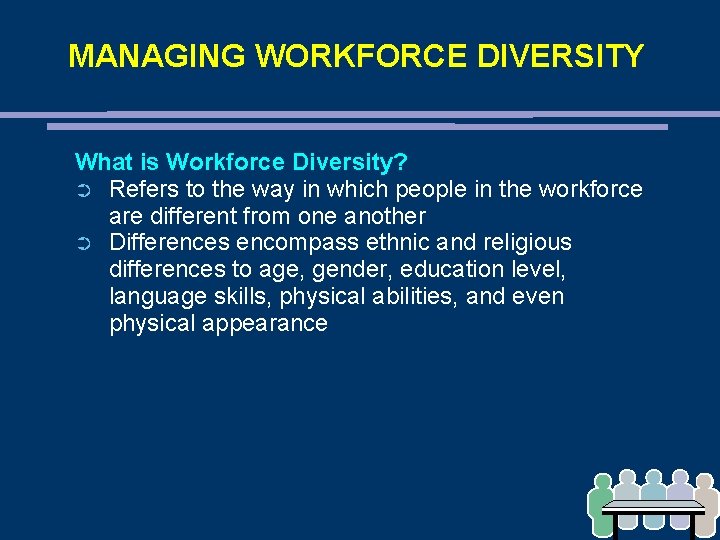 MANAGING WORKFORCE DIVERSITY

What is Workforce Diversity?

➲ Refers to the way in which people in the workforce are different from one another

➲ Differences encompass ethnic and religious differences to age, gender, education level, language skills, physical abilities, and even physical appearance